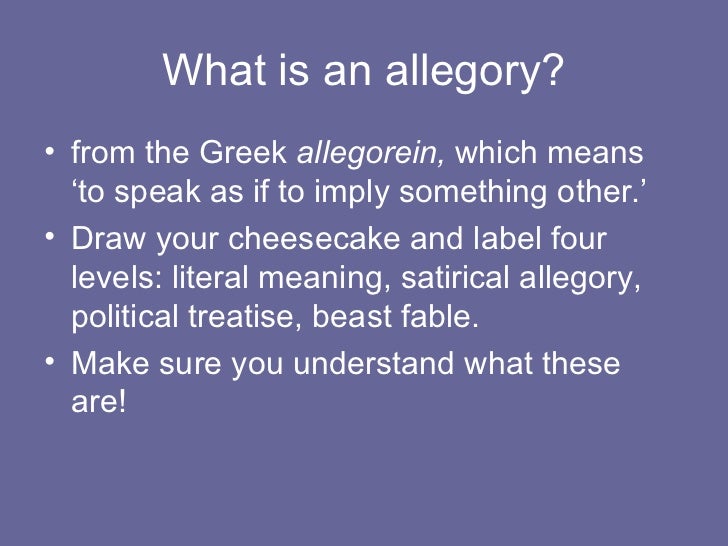 What is an allegory?

• from the Greek allegorein, which means ‘to speak as if to imply something other.’
• Draw your cheesecake and label four levels: literal meaning, satirical allegory, political treatise, beast fable.
• Make sure you understand what these are!